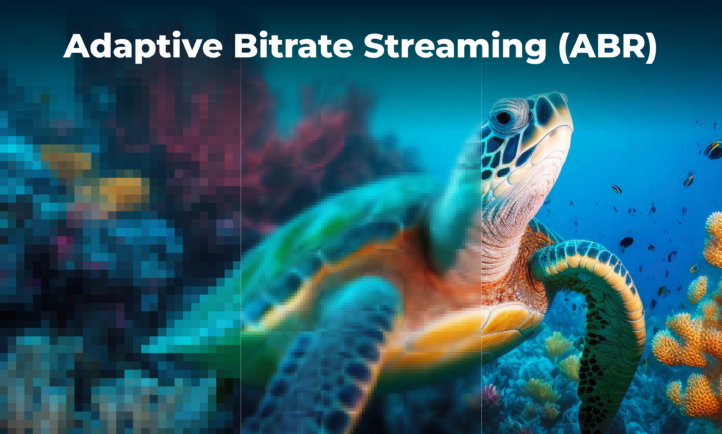 Adaptive Bitrate Streaming (ABR)